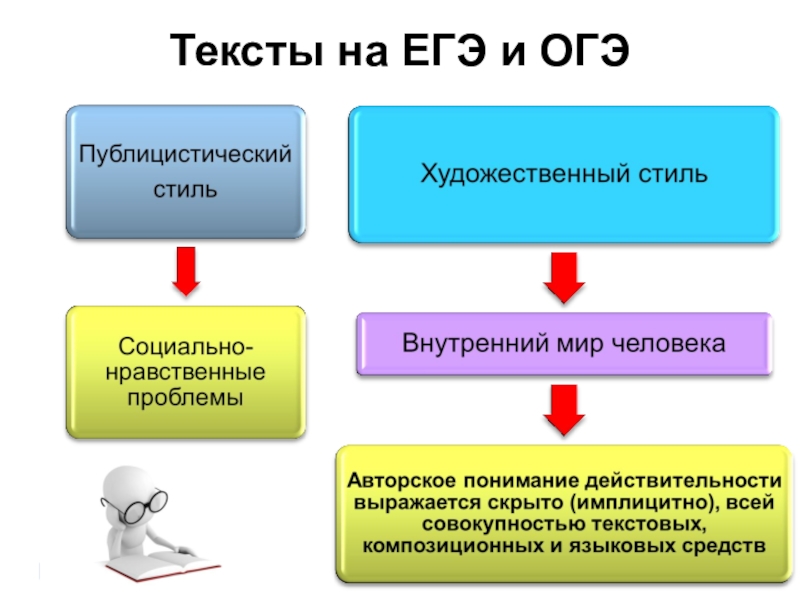 Тексты на ЕГЭ и ОГЭ

Публицистический стиль

Социально-нравственные проблемы

Художественный стиль

Внутренний мир человека

Авторское понимание действительности выражается скрыто (имплицитно), всей совокупностью текстовых, композиционных и языковых средств